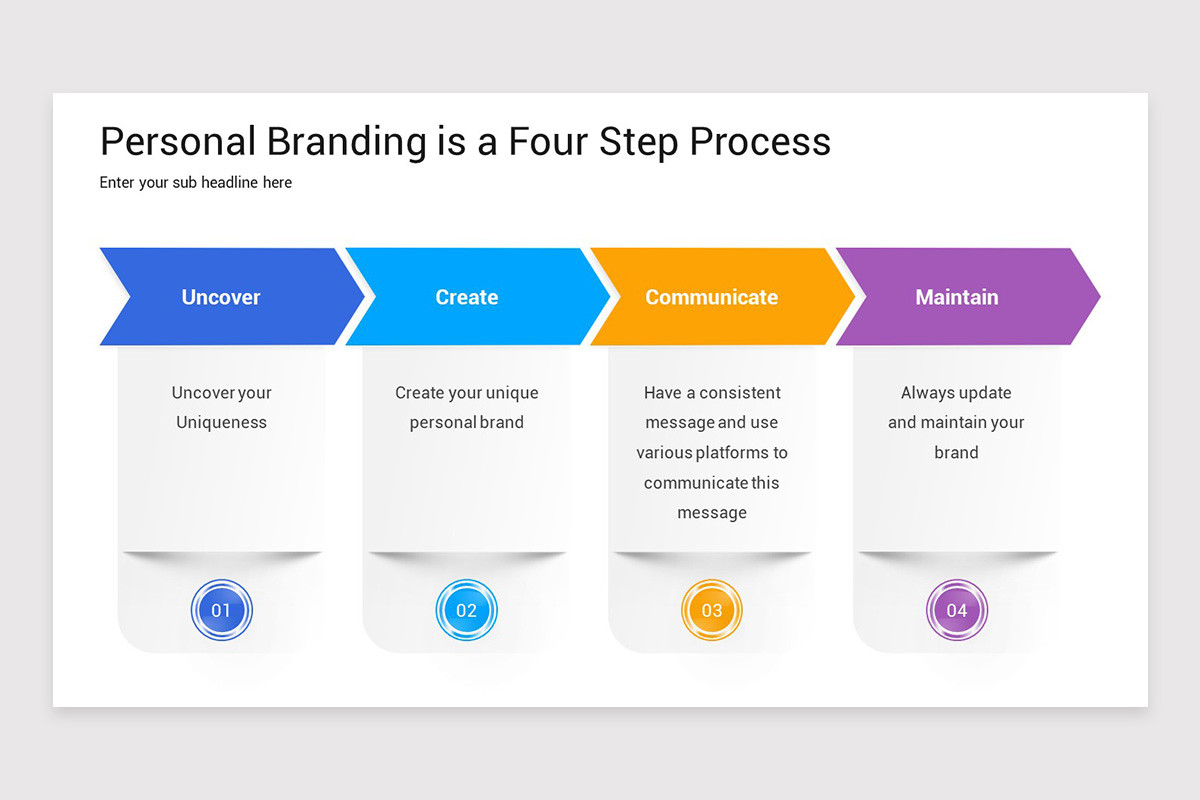 Personal Branding is a Four Step Process

Enter your sub headline here

Uncover

Uncover your Uniqueness

01

Create

Create your unique personal brand

02

Communicate

Have a consistent message and use various platforms to communicate this message

03

Maintain

Always update and maintain your brand

04